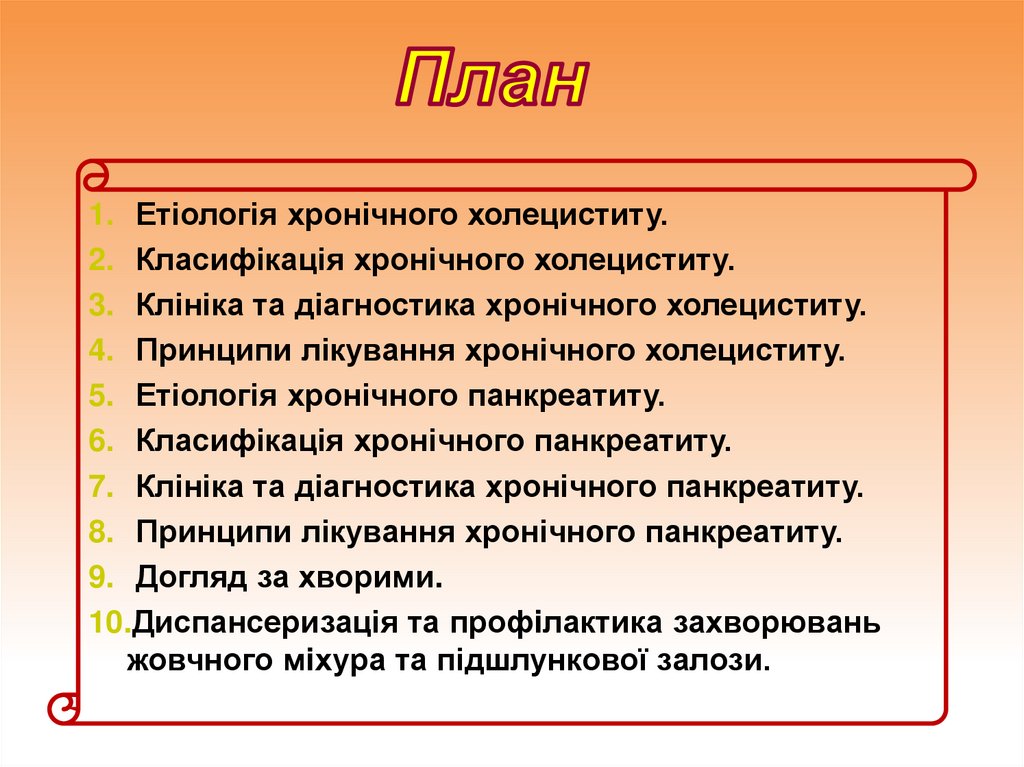 План

1. Етіологія хронічного холециститу.
2. Класифікація хронічного холециститу.
3. Клініка та діагностика хронічного холециститу.
4. Принципи лікування хронічного холециститу.
5. Етіологія хронічного панкреатиту.
6. Класифікація хронічного панкреатиту.
7. Клініка та діагностика хронічного панкреатиту.
8. Принципи лікування хронічного панкреатиту.
9. Догляд за хворими.
10. Диспансеризація та профілактика захворювань жовчного міхура та підшлункової залози.